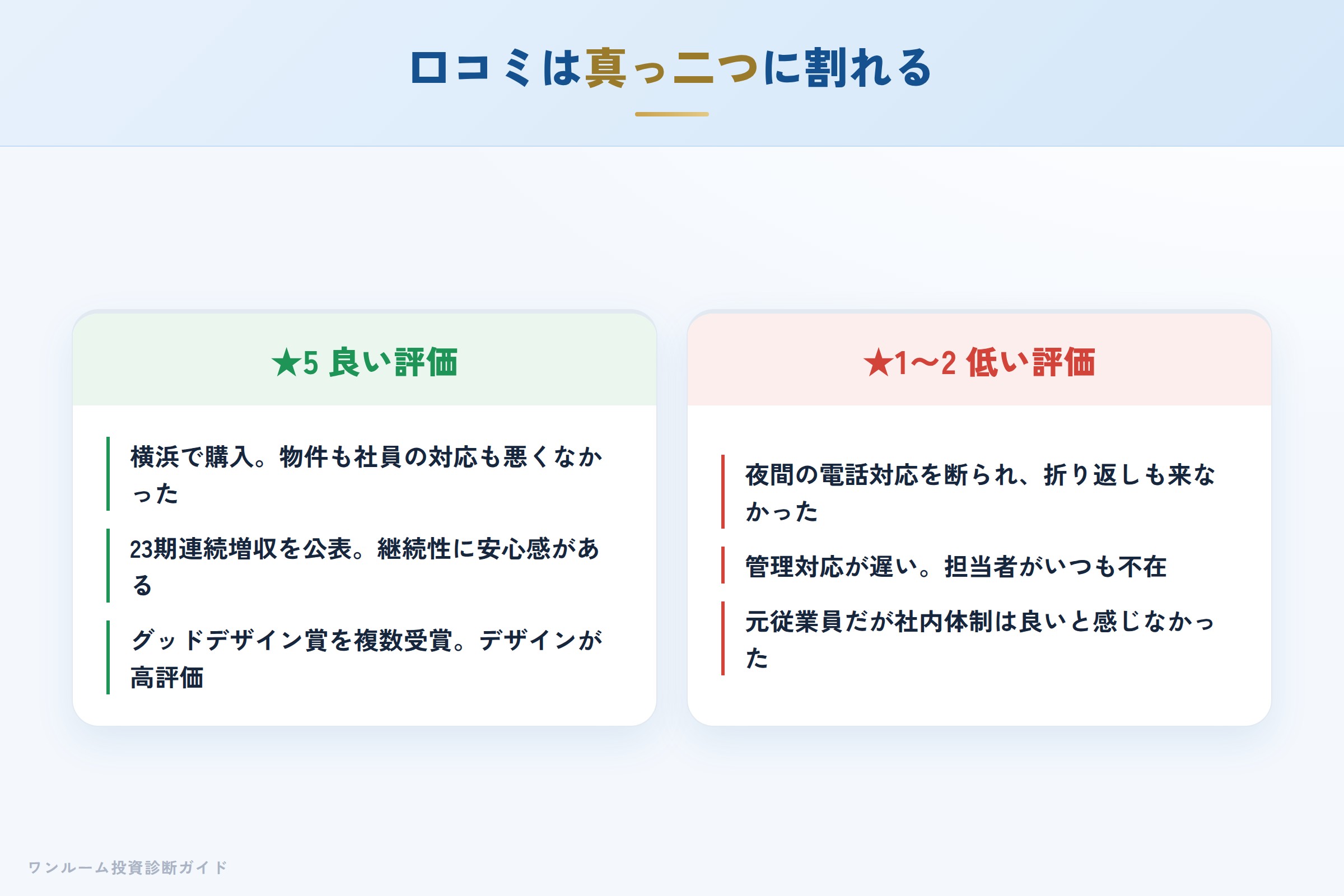 口コミは真っ二つに割れる

★5 良い評価

横浜で購入。物件も社員の対応も悪くなかった

23期連続増収を公表。継続性に安心感がある

グッドデザイン賞を複数受賞。デザインが高評価

★1〜2 低い評価

夜間の電話対応を断られ、折り返しも来なかった

管理対応が遅い。担当者がいつも不在

元従業員だが社内体制は良いと感じなかった

ワンルーム投資診断ガイド